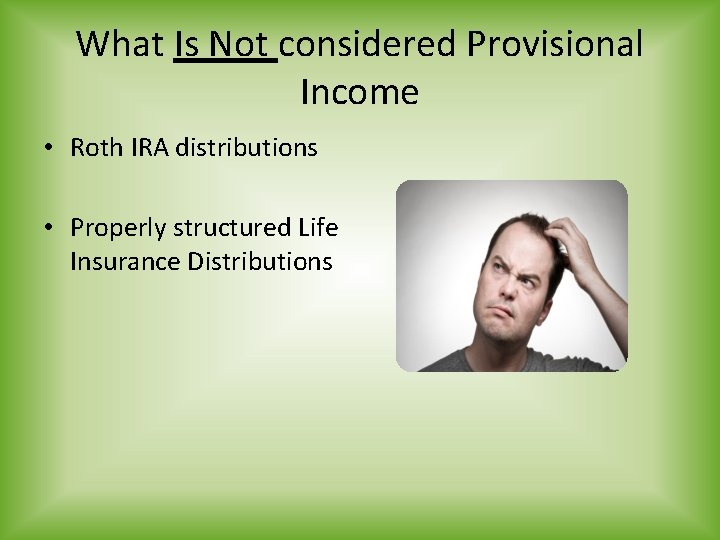 What Is Not considered Provisional Income

• Roth IRA distributions

• Properly structured Life Insurance Distributions